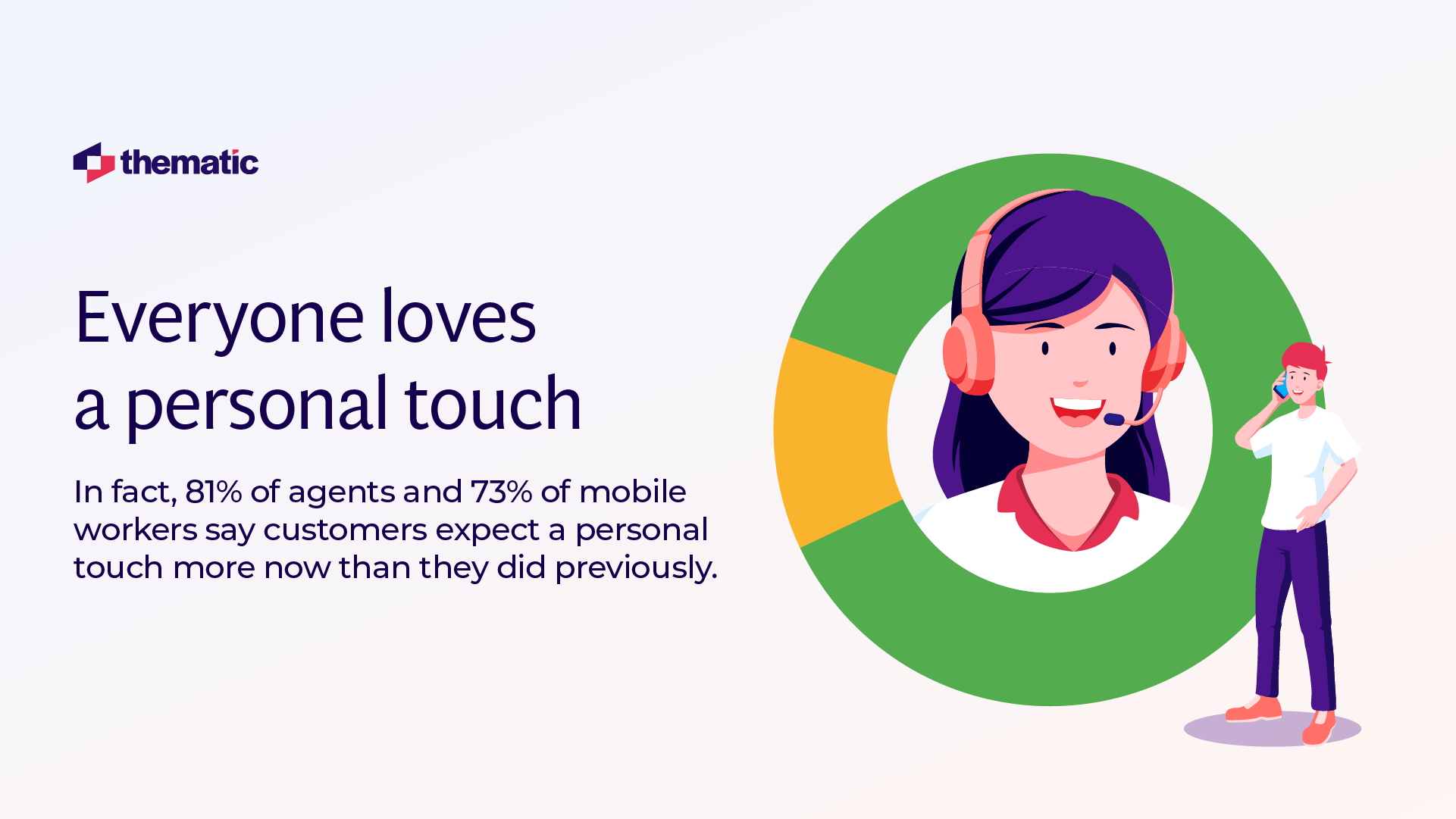 thematic

Everyone loves a personal touch

In fact, 81% of agents and 73% of mobile workers say customers expect a personal touch more now than they did previously.